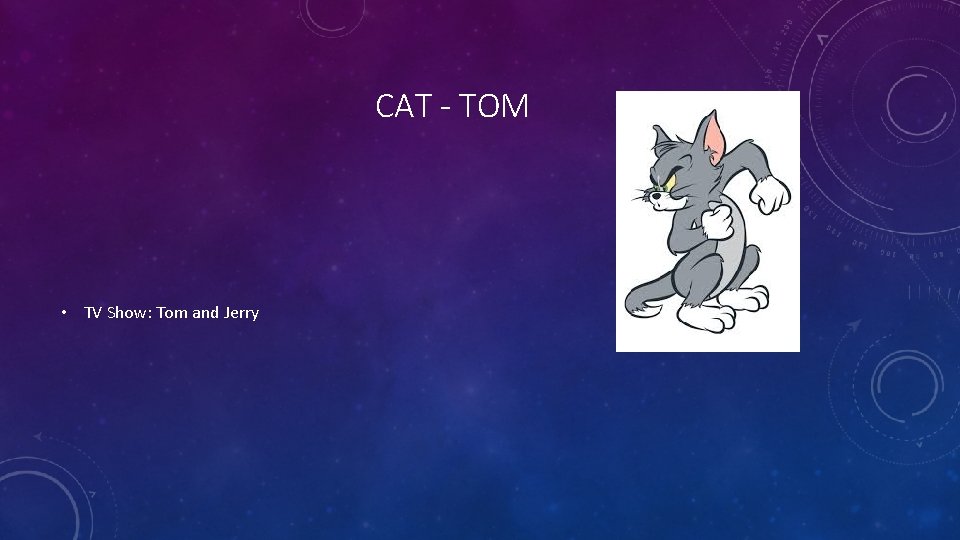 CAT - TOM

• TV Show: Tom and Jerry